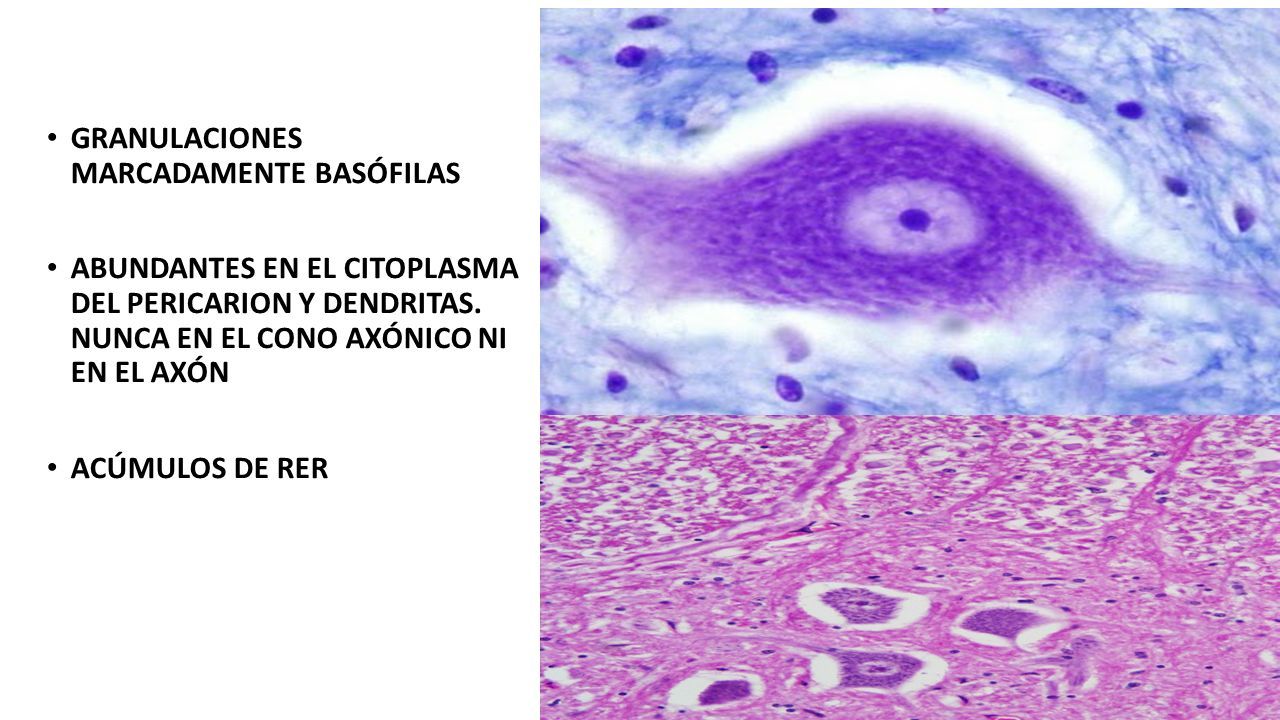 • GRANULACIONES MARCADAMENTE BASÓFILAS

• ABUNDANTES EN EL CITOPLASMA DEL PERICARION Y DENDRITAS. NUNCA EN EL CONO AXÓNICO NI EN EL AXÓN

• ACÚMULOS DE RER